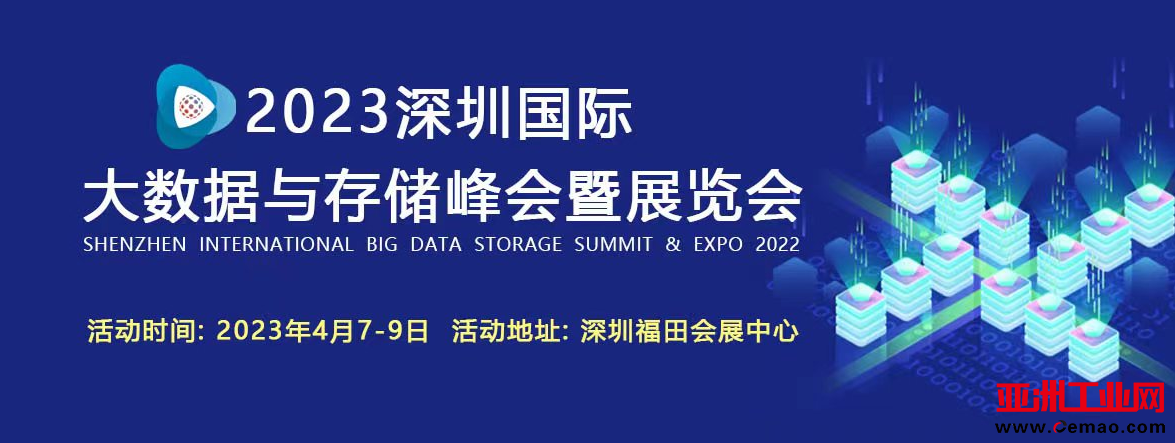 2023深圳国际
大数据与存储峰会暨展览会
SHENZHEN INTERNATIONAL BIG DATA STORAGE SUMMIT & EXPO 2022

活动时间: 2023年4月7-9日 活动地址: 深圳福田会展中心

亚洲工业网
www.Cemao.com